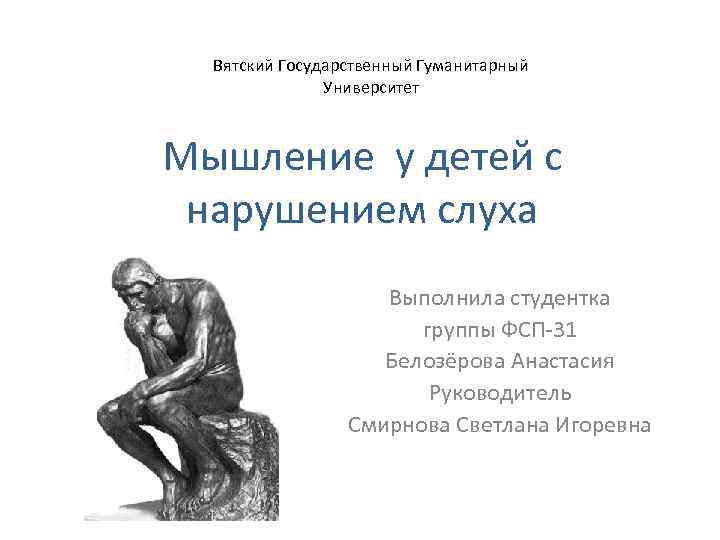 Вятский Государственный Гуманитарный Университет

Мышление  у детей с нарушением слуха

Выполнила студентка
группы ФСП-31
Белозёрова Анастасия
Руководитель
Смирнова Светлана Игоревна